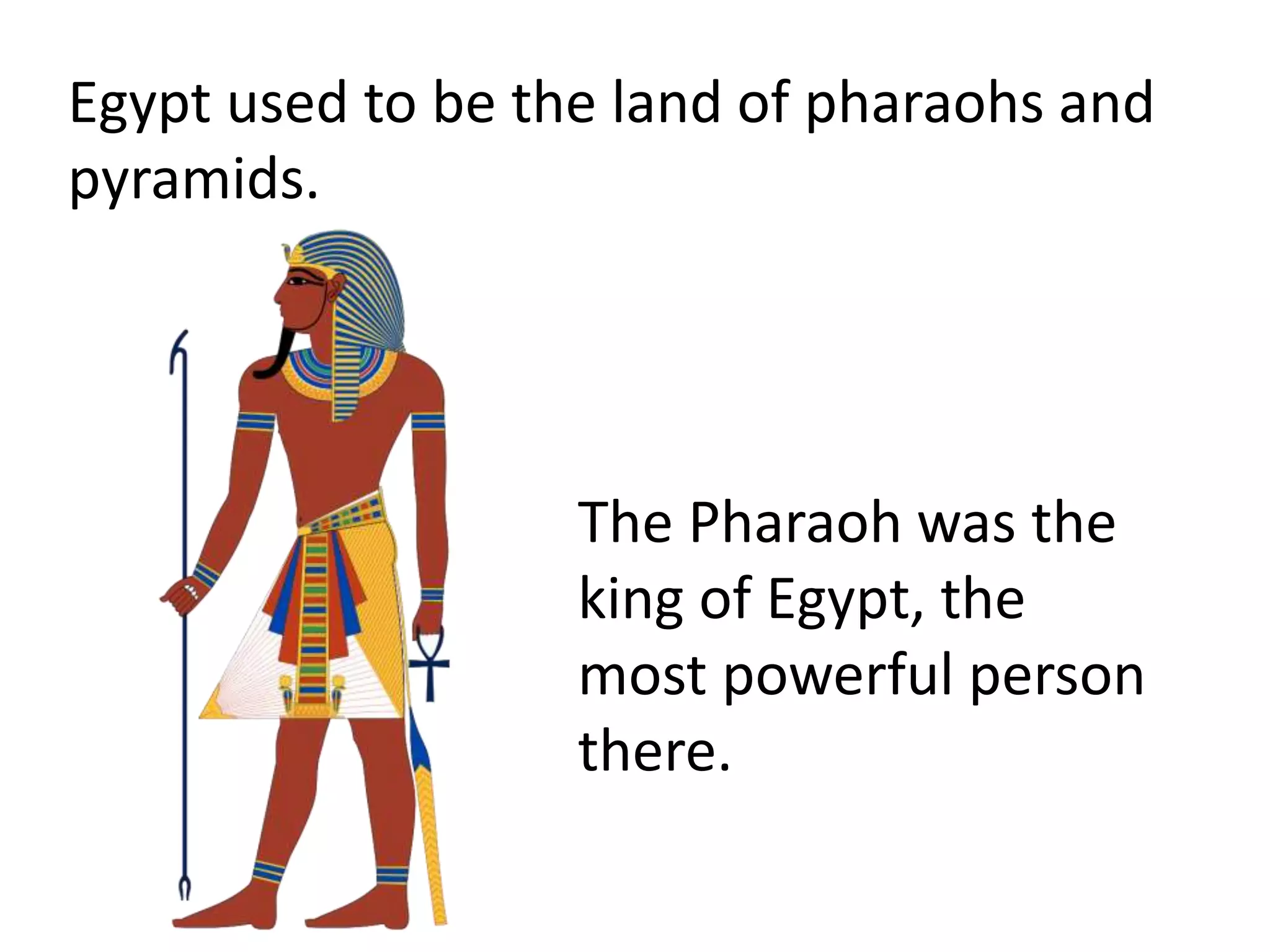 Egypt used to be the land of pharaohs and pyramids.

The Pharaoh was the king of Egypt, the most powerful person there.